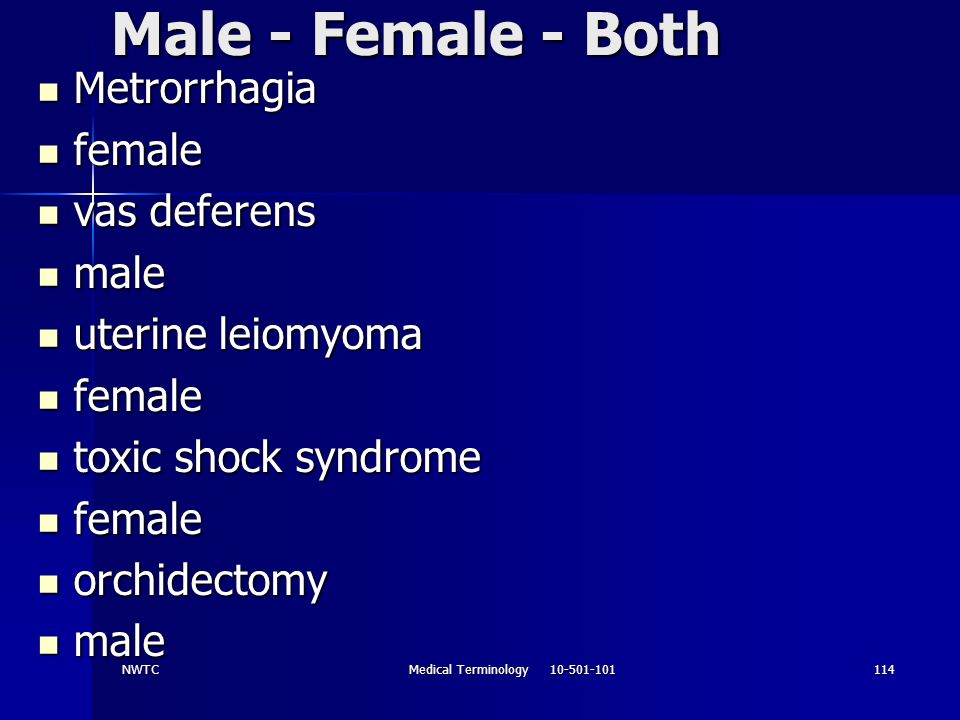 Male - Female - Both

- Metrorrhagia
- female
- vas deferens
- male
- uterine leiomyoma
- female
- toxic shock syndrome
- female
- orchidectomy
- male

NWTC Medical Terminology 10-501-101 114